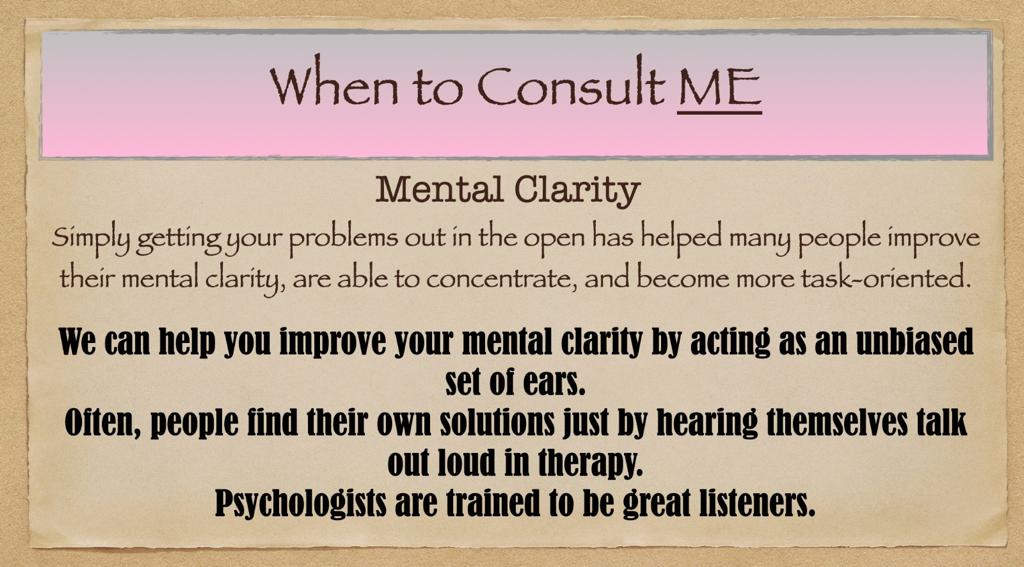 When to Consult ME

Mental Clarity

Simply getting your problems out in the open has helped many people improve their mental clarity, are able to concentrate, and become more task-oriented.

We can help you improve your mental clarity by acting as an unbiased set of ears.
Often, people find their own solutions just by hearing themselves talk out loud in therapy.
Psychologists are trained to be great listeners.